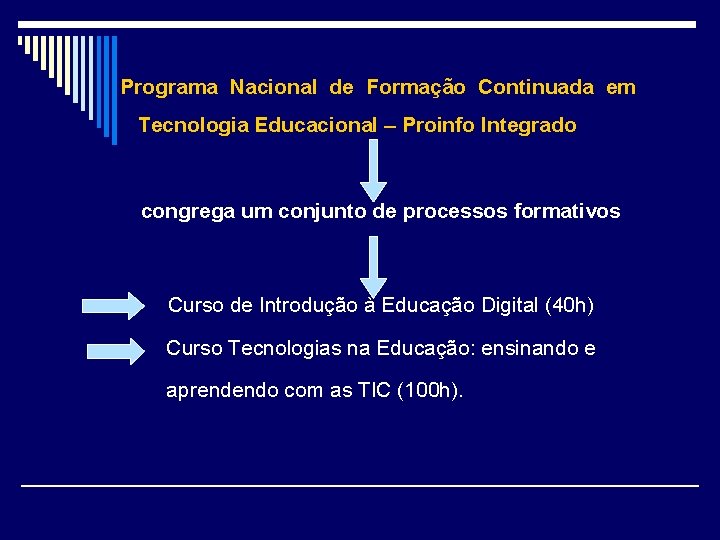 Programa Nacional de Formação Continuada em Tecnologia Educacional – Proinfo Integrado

congrega um conjunto de processos formativos

Curso de Introdução à Educação Digital (40h)

Curso Tecnologias na Educação: ensinando e aprendendo com as TIC (100h).